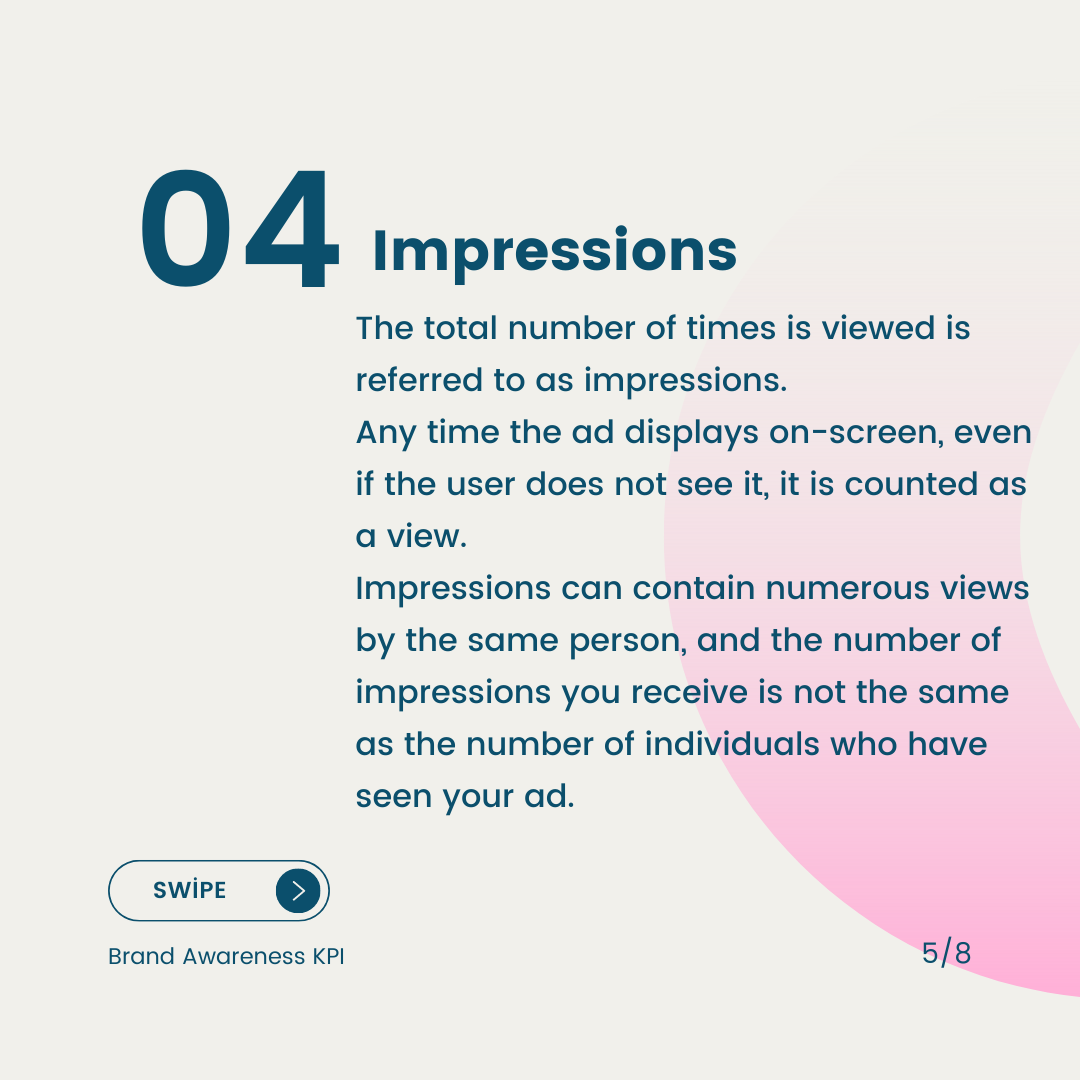 04 Impressions

The total number of times is viewed is referred to as impressions.
Any time the ad displays on-screen, even if the user does not see it, it is counted as a view.
Impressions can contain numerous views by the same person, and the number of impressions you receive is not the same as the number of individuals who have seen your ad.

SWİPE

Brand Awareness KPI

5/8